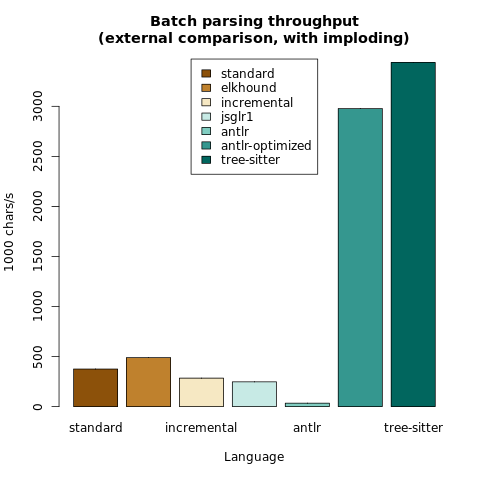 Batch parsing throughput
(external comparison, with imploding)

standard
elkhound
incremental
jsglr1
antlr
antlr-optimized
tree-sitter

1000 chars/s

0
500
1000
1500
2000
2500
3000

standard
incremental
antlr
tree-sitter

Language